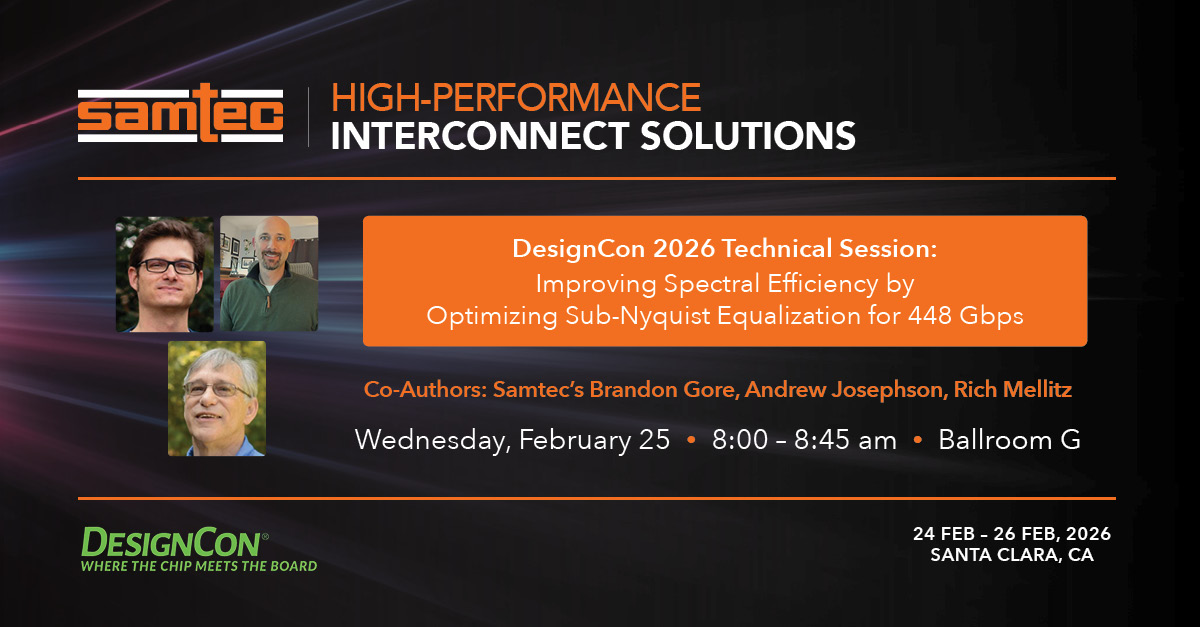 samtec

HIGH-PERFORMANCE
INTERCONNECT SOLUTIONS

DesignCon 2026 Technical Session:
Improving Spectral Efficiency by Optimizing Sub-Nyquist Equalization for 448 Gbps

Co-Authors: Samtec's Brandon Gore, Andrew Josephson, Rich Mellitz

Wednesday, February 25 • 8:00 – 8:45 am • Ballroom G

DESIGNCON®
WHERE THE CHIP MEETS THE BOARD

24 FEB – 26 FEB, 2026
SANTA CLARA, CA